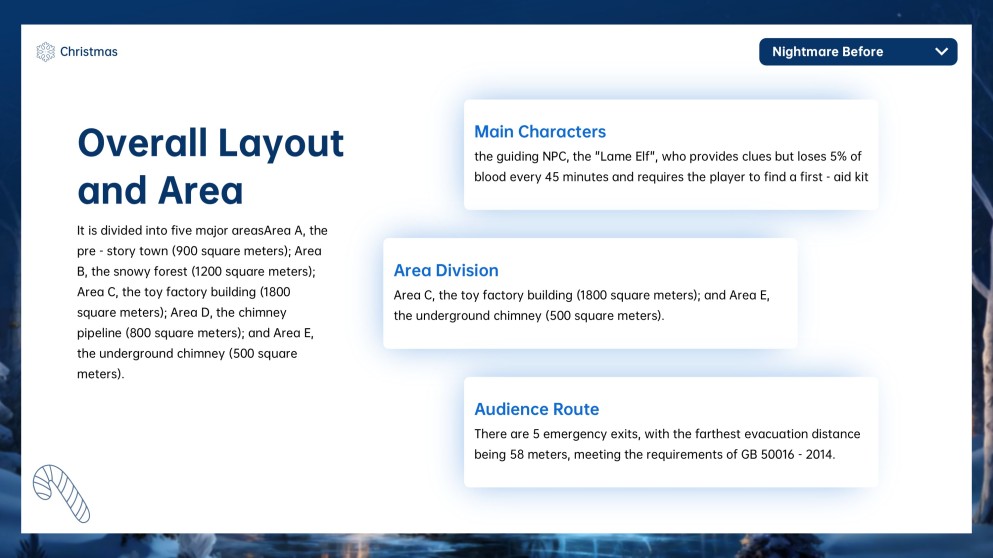 Christmas

Nightmare Before

Overall Layout and Area

It is divided into five major areasArea A, the pre - story town (900 square meters); Area B, the snowy forest (1200 square meters); Area C, the toy factory building (1800 square meters); Area D, the chimney pipeline (800 square meters); and Area E, the underground chimney (500 square meters).

Main Characters
the guiding NPC, the "Lame Elf", who provides clues but loses 5% of blood every 45 minutes and requires the player to find a first - aid kit

Area Division
Area C, the toy factory building (1800 square meters); and Area E, the underground chimney (500 square meters).

Audience Route
There are 5 emergency exits, with the farthest evacuation distance being 58 meters, meeting the requirements of GB 50016 - 2014.